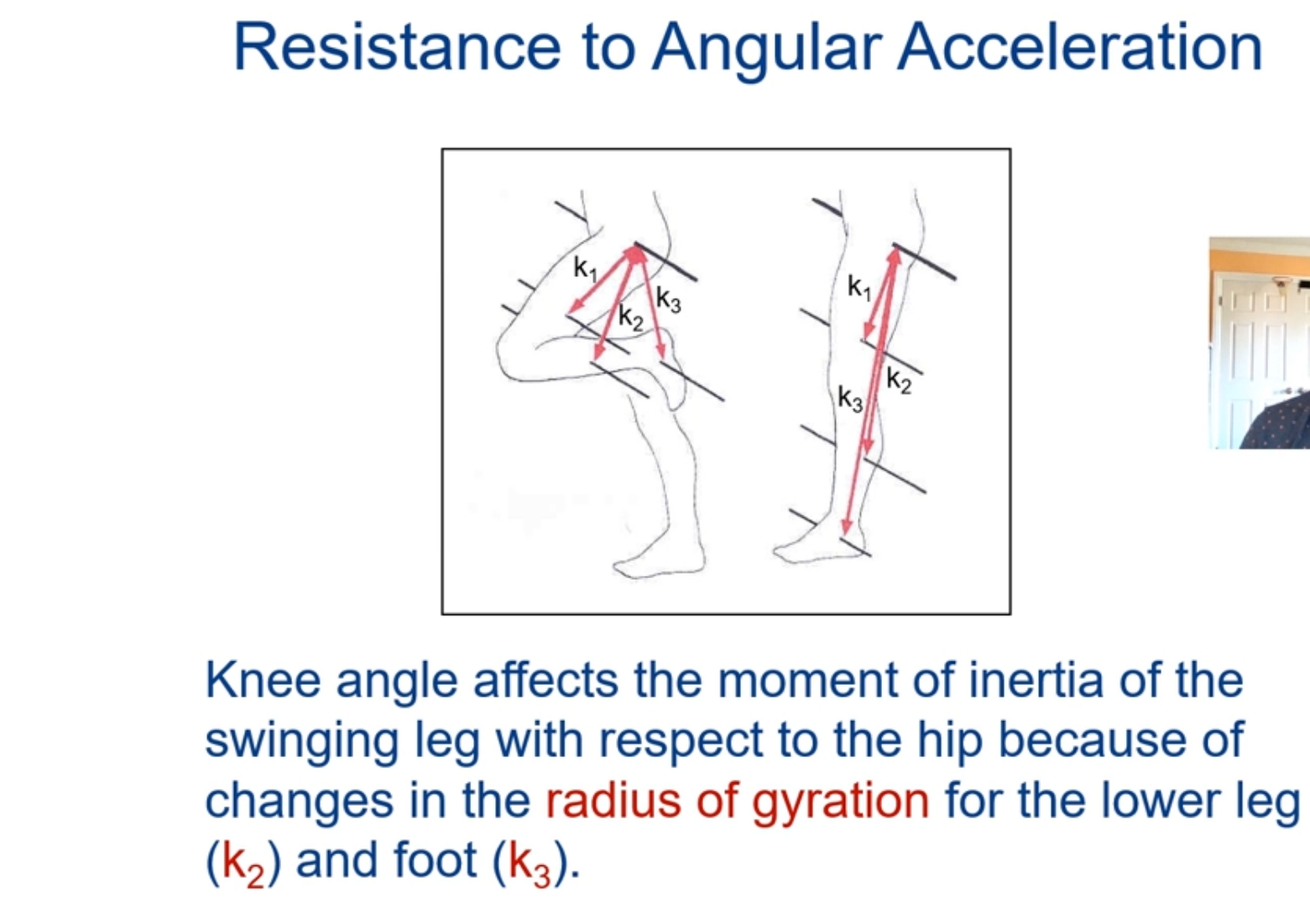 Resistance to Angular Acceleration

$k_1$ $k_2$ $k_3$

$k_1$ $k_2$ $k_3$

Knee angle affects the moment of inertia of the swinging leg with respect to the hip because of changes in the radius of gyration for the lower leg ($k_2$) and foot ($k_3$).